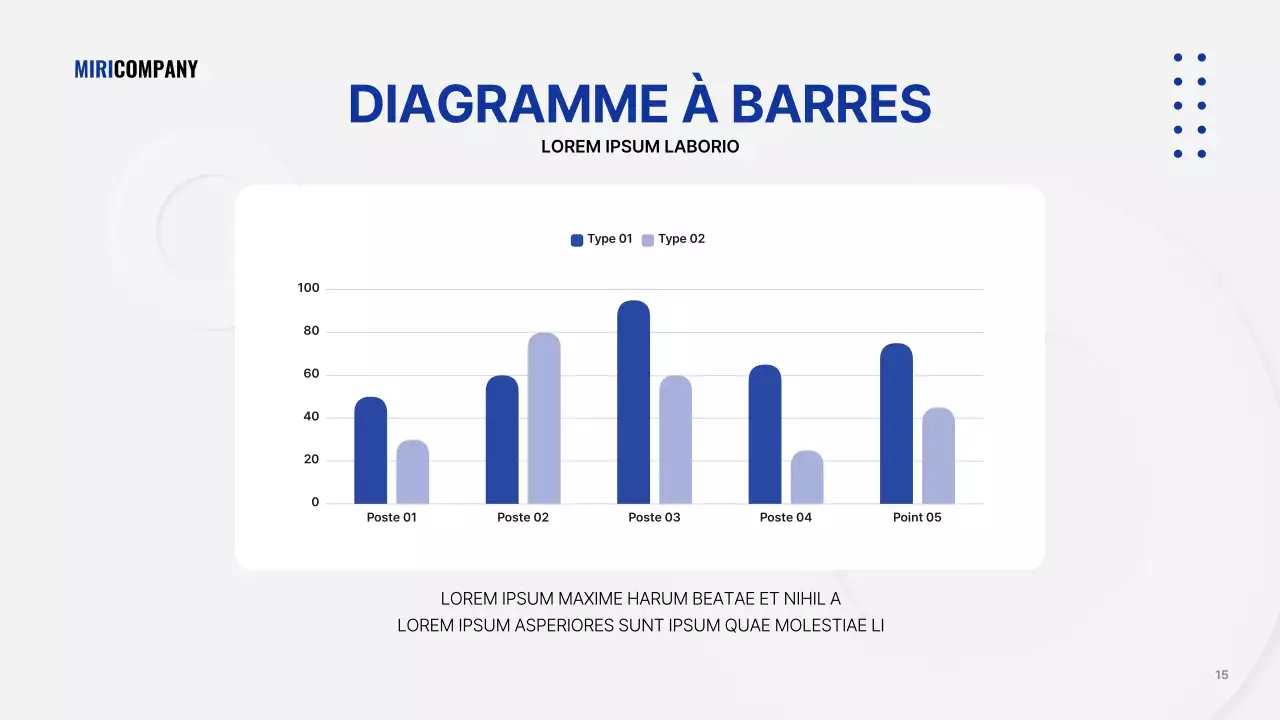 MIRICOMPANY

DIAGRAMME À BARRES

LOREM IPSUM LABORIO

Type 01 Type 02

100
80
60
40
20
0

Poste 01 Poste 02 Poste 03 Poste 04 Point 05

LOREM IPSUM MAXIME HARUM BEATAE ET NIHIL A
LOREM IPSUM ASPERIORES SUNT IPSUM QUAE MOLESTIAE LI

15